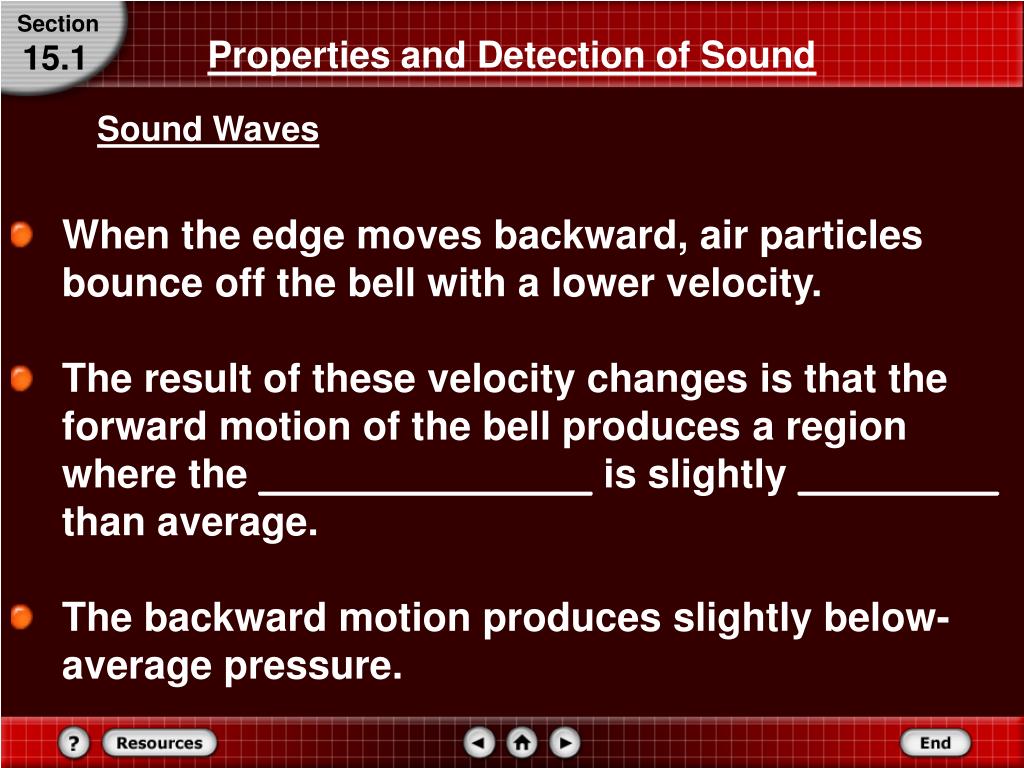 Section
15.1

Properties and Detection of Sound

Sound Waves

When the edge moves backward, air particles bounce off the bell with a lower velocity.

The result of these velocity changes is that the forward motion of the bell produces a region where the _______________ is slightly _________ than average.

The backward motion produces slightly below-average pressure.

?
Resources
End